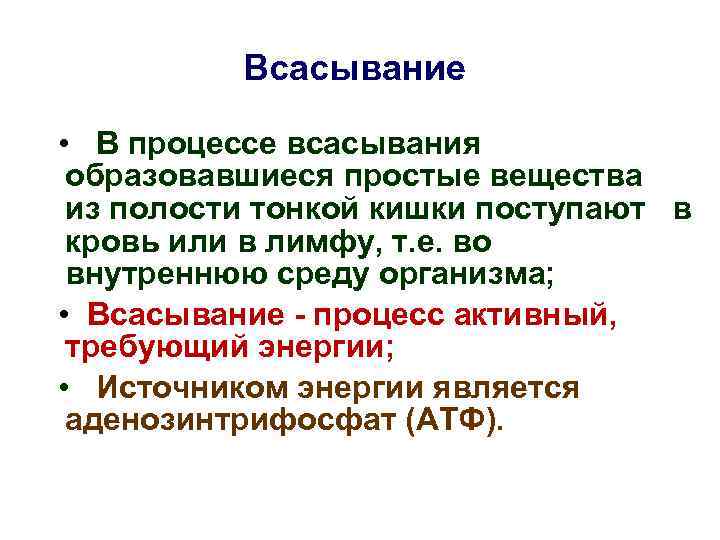 Всасывание

• В процессе всасывания образовавшиеся простые вещества из полости тонкой кишки поступают в кровь или в лимфу, т.е. во внутреннюю среду организма;

• Всасывание - процесс активный, требующий энергии;

• Источником энергии является аденозинтрифосфат (АТФ).